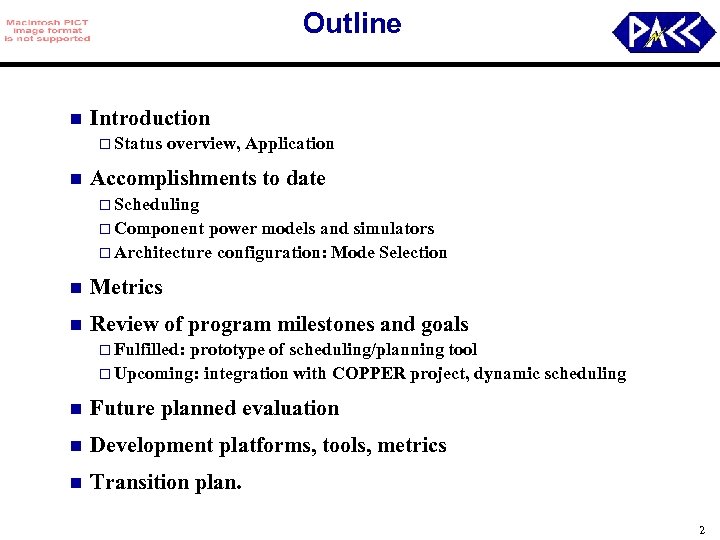 Macintosh PICT image format is not supported

Outline

PACC

■ Introduction
□ Status overview, Application

■ Accomplishments to date
□ Scheduling
□ Component power models and simulators
□ Architecture configuration: Mode Selection

■ Metrics

■ Review of program milestones and goals
□ Fulfilled: prototype of scheduling/planning tool
□ Upcoming: integration with COPPER project, dynamic scheduling

■ Future planned evaluation

■ Development platforms, tools, metrics

■ Transition plan.

2